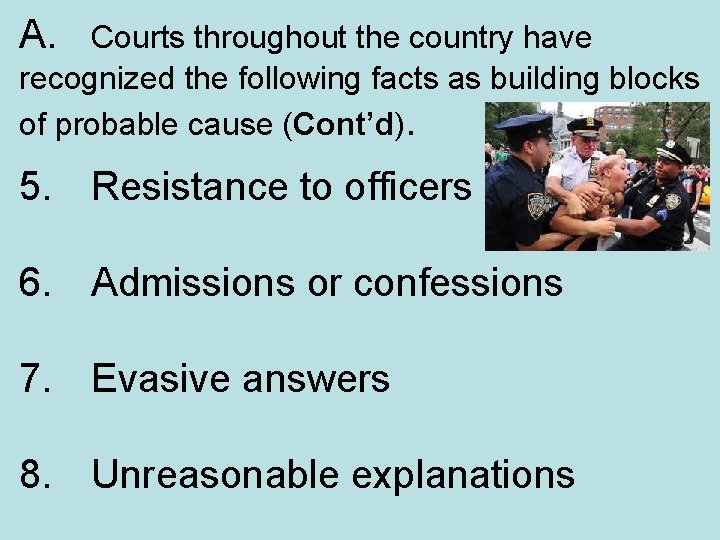 A. Courts throughout the country have recognized the following facts as building blocks of probable cause (Cont'd).

5. Resistance to officers

6. Admissions or confessions

7. Evasive answers

8. Unreasonable explanations